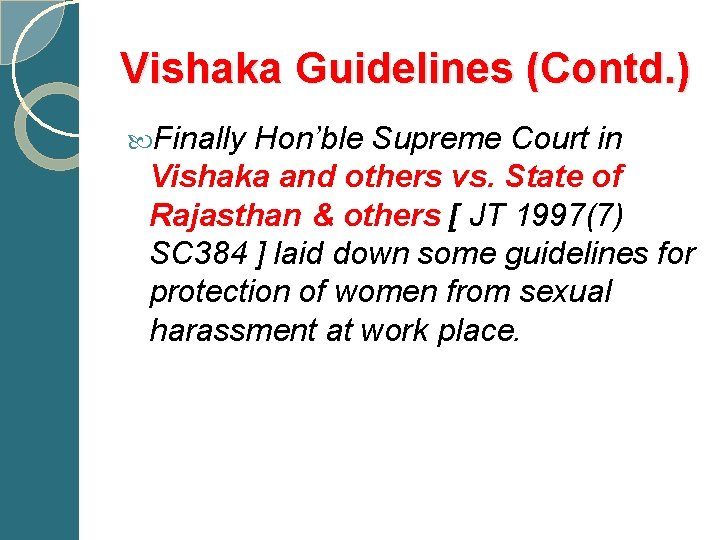 Vishaka Guidelines (Contd.)

Finally Hon’ble Supreme Court in Vishaka and others vs. State of Rajasthan & others [ JT 1997(7) SC384 ] laid down some guidelines for protection of women from sexual harassment at work place.